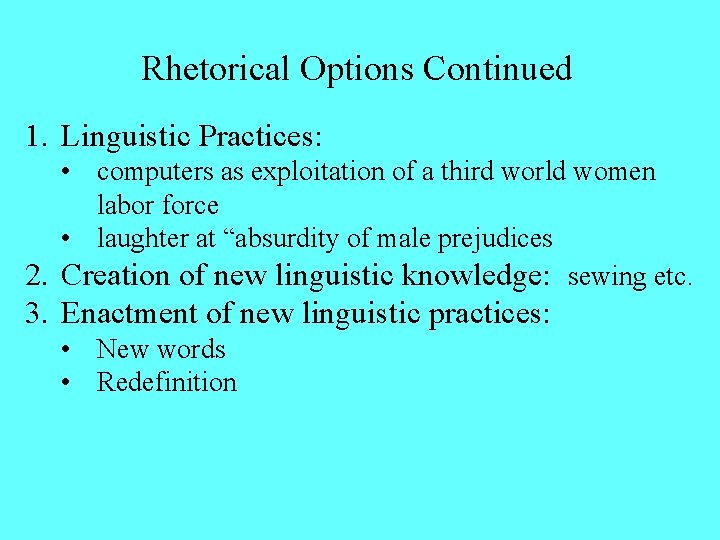 Rhetorical Options Continued

1. Linguistic Practices:
   • computers as exploitation of a third world women labor force
   • laughter at “absurdity of male prejudices
2. Creation of new linguistic knowledge: sewing etc.
3. Enactment of new linguistic practices:
   • New words
   • Redefinition